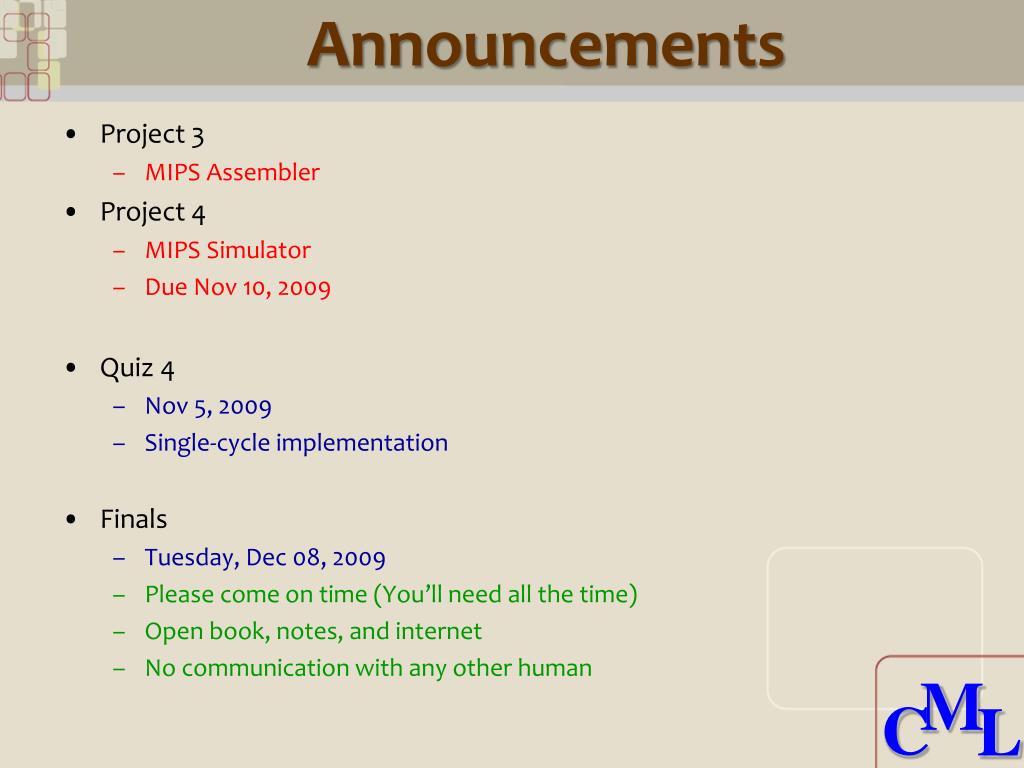 Announcements

• Project 3
– MIPS Assembler
• Project 4
– MIPS Simulator
– Due Nov 10, 2009

• Quiz 4
– Nov 5, 2009
– Single-cycle implementation

• Finals
– Tuesday, Dec 08, 2009
– Please come on time (You'll need all the time)
– Open book, notes, and internet
– No communication with any other human

CML